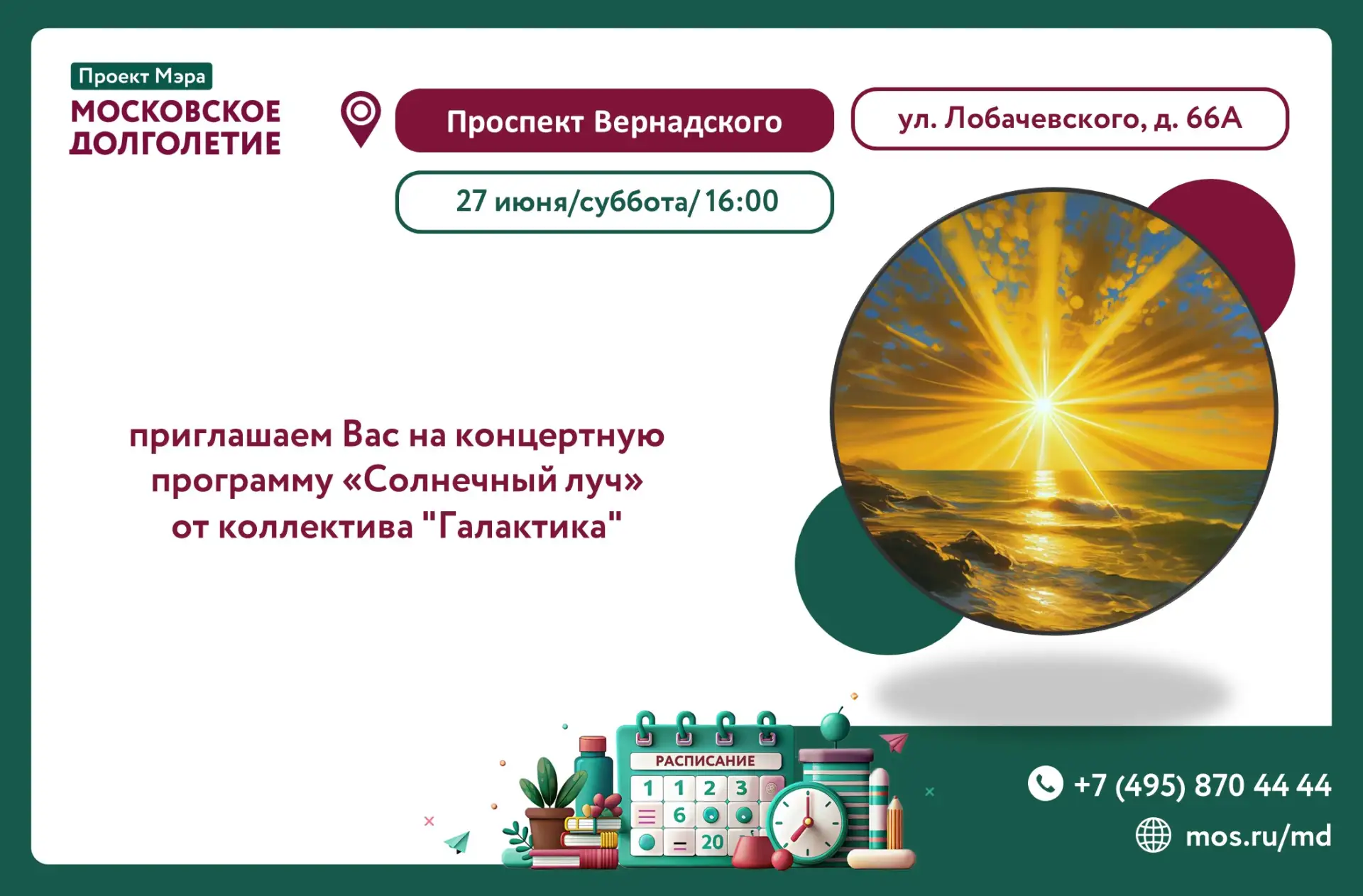 Проект Мэра
МОСКОВСКОЕ ДОЛГОЛЕТИЕ

Проспект Вернадского

ул. Лобачевского, д. 66А

27 июня/суббота/16:00

приглашаем Вас на концертную программу «Солнечный луч» от коллектива "Галактика"

РАСПИСАНИЕ
1 1 2 3
6
20

+7 (495) 870 44 44
mos.ru/md